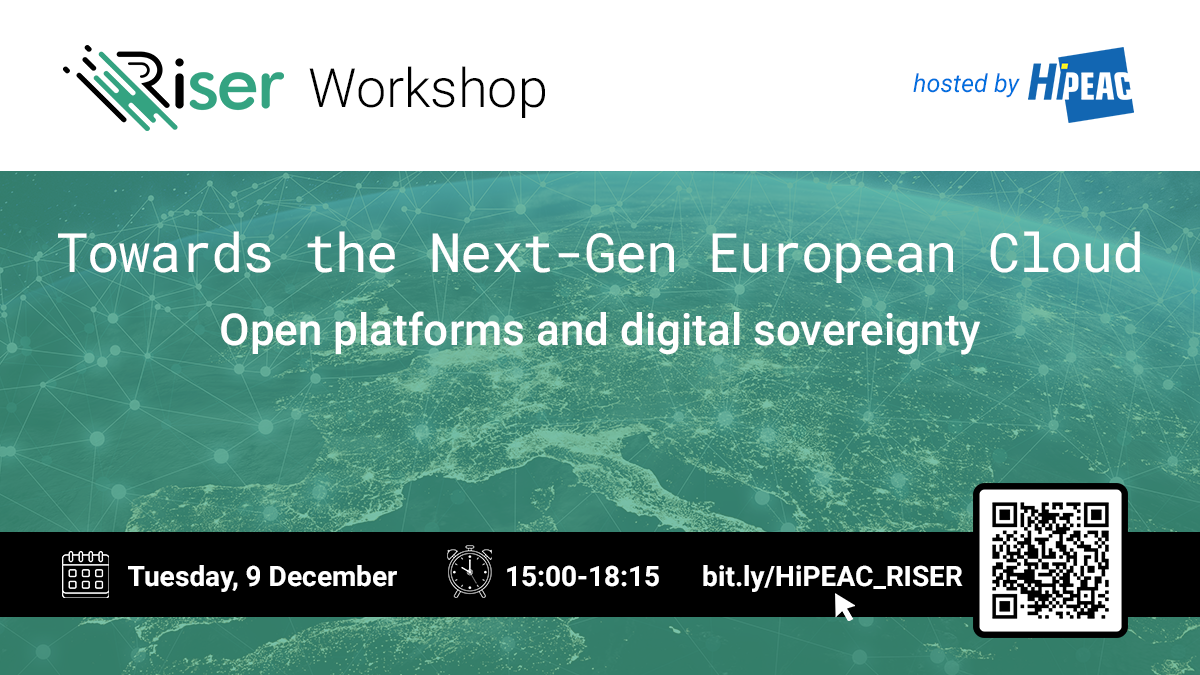 Riser Workshop

hosted by HiPEAC

Towards the Next-Gen European Cloud

Open platforms and digital sovereignty

Tuesday, 9 December 15:00-18:15 bit.ly/HiPEAC_RISER